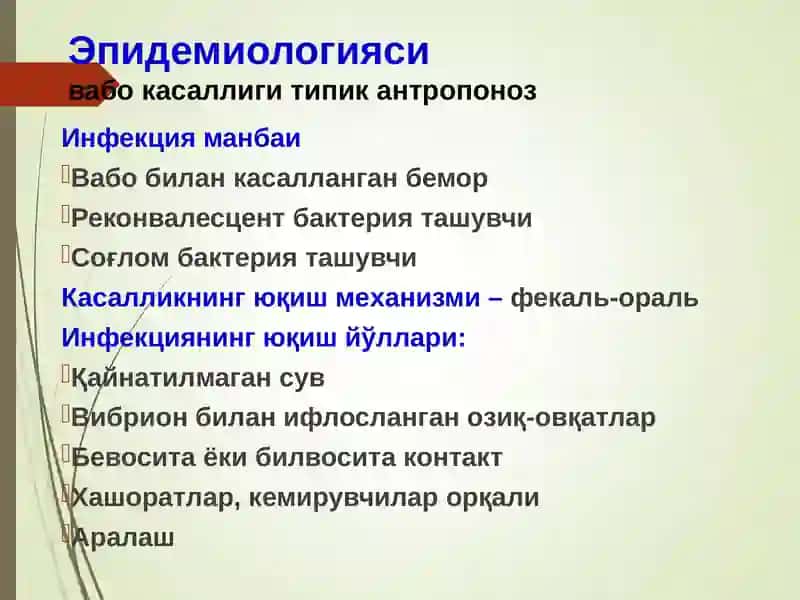 Эпидемиологияси
вабо касаллиги типик антропоноз

Инфекция манбаи
Вабо билан касалланган бемор
Реконвалесцент бактерия ташувчи
Соғлом бактерия ташувчи
Касалликнинг юқиш механизми – фекаль-ораль
Инфекциянинг юқиш йўллари:
Қайнатилмаган сув
Вибрион билан ифлосланган озиқ-овқатлар
Бевосита ёки билвосита контакт
Хашоратлар, кемирувчилар орқали
Аралаш